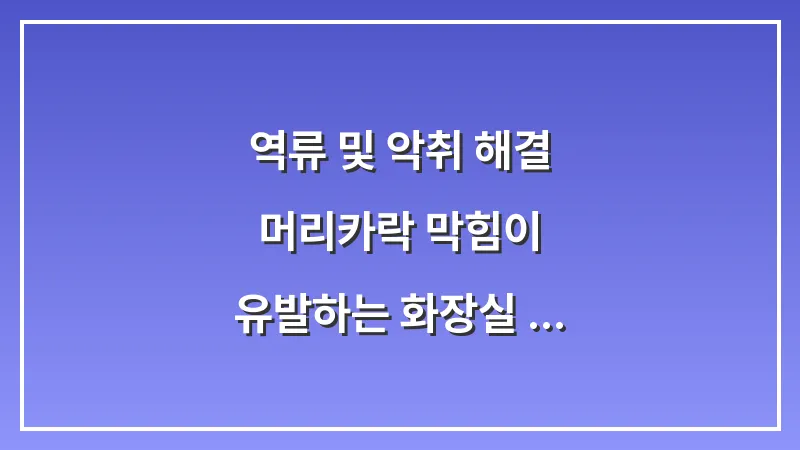 역류 및 악취 해결
머리카락 막힘이
유발하는 화장실 ...